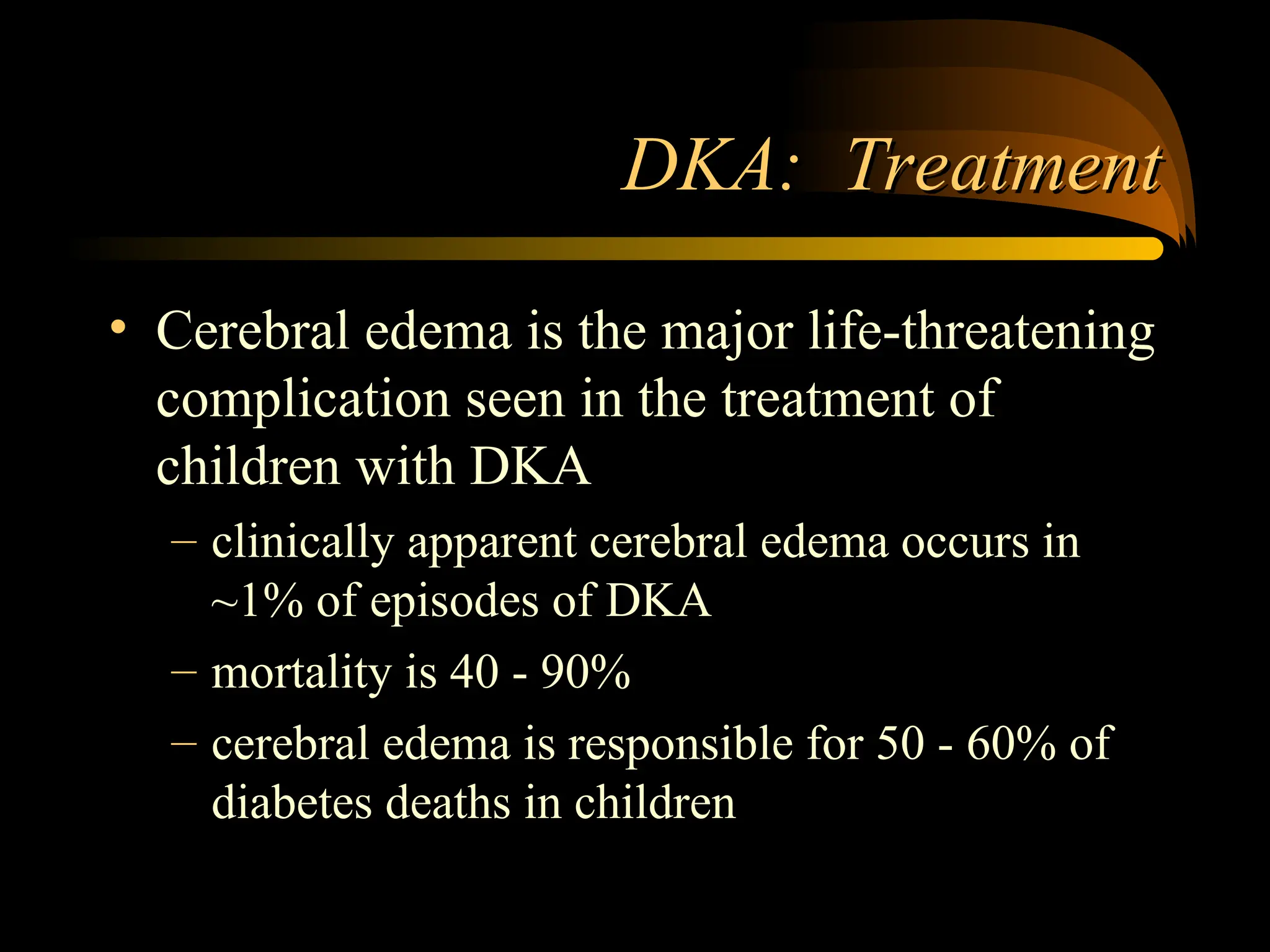 DKA: Treatment

• Cerebral edema is the major life-threatening complication seen in the treatment of children with DKA

– clinically apparent cerebral edema occurs in ~1% of episodes of DKA

– mortality is 40 - 90%

– cerebral edema is responsible for 50 - 60% of diabetes deaths in children